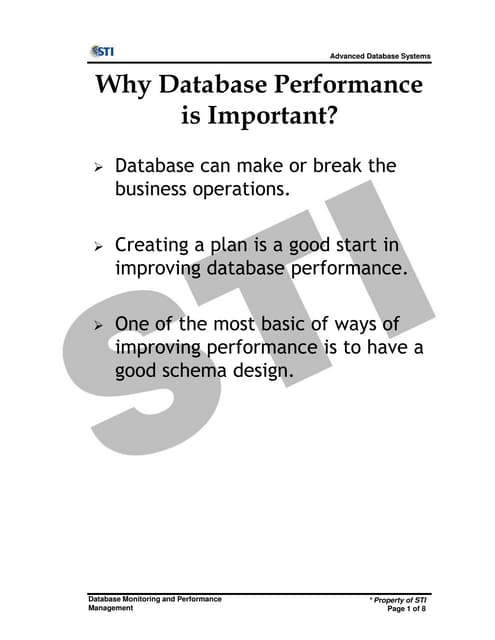 STI

Advanced Database Systems

Why Database Performance is Important?

➢ Database can make or break the business operations.

➢ Creating a plan is a good start in improving database performance.

➢ One of the most basic of ways of improving performance is to have a good schema design.

STI

Database Monitoring and Performance Management

* Property of STI
Page 1 of 8